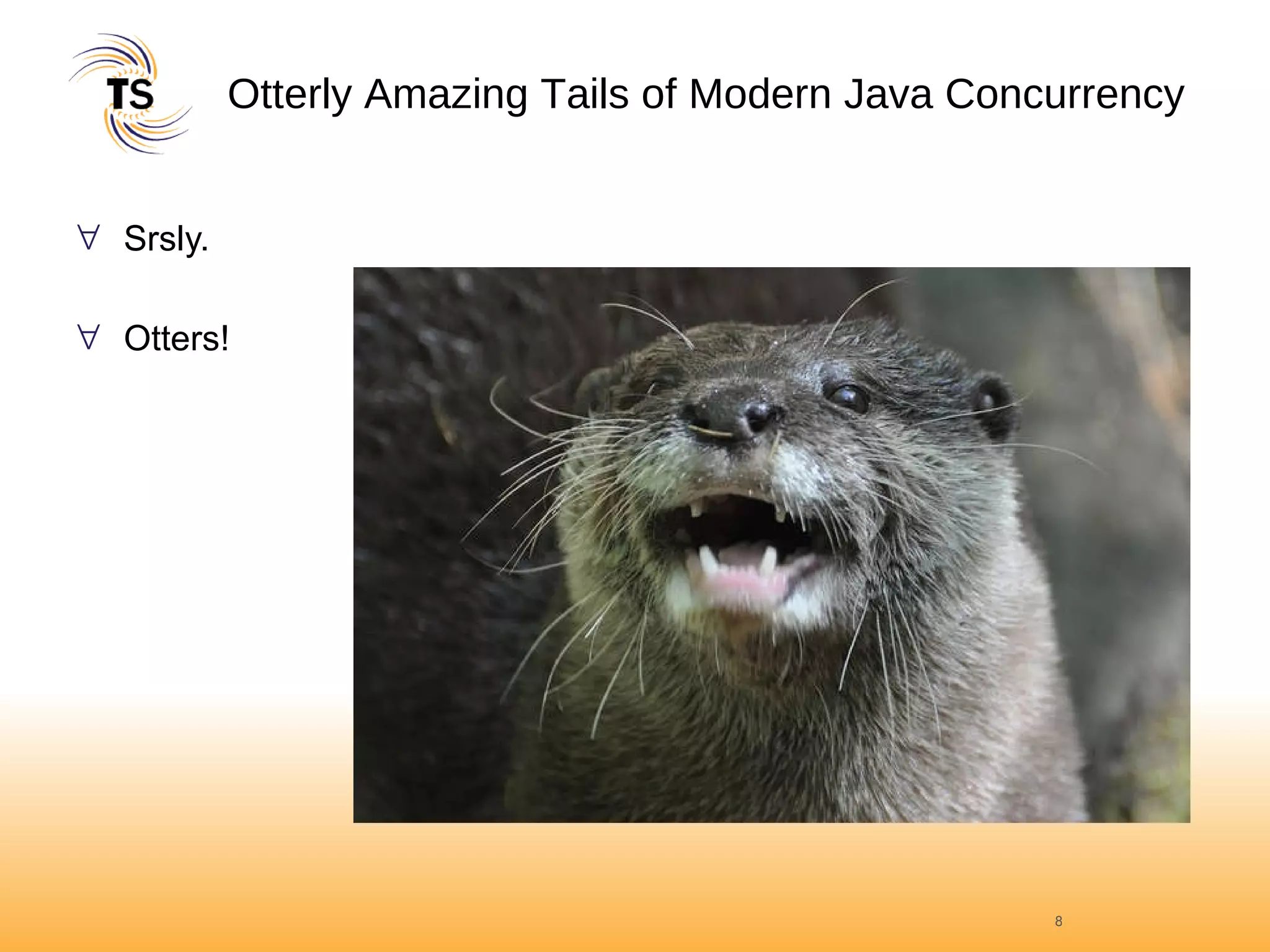 TS

Otterly Amazing Tails of Modern Java Concurrency

∀ Srsly.

∀ Otters!

8